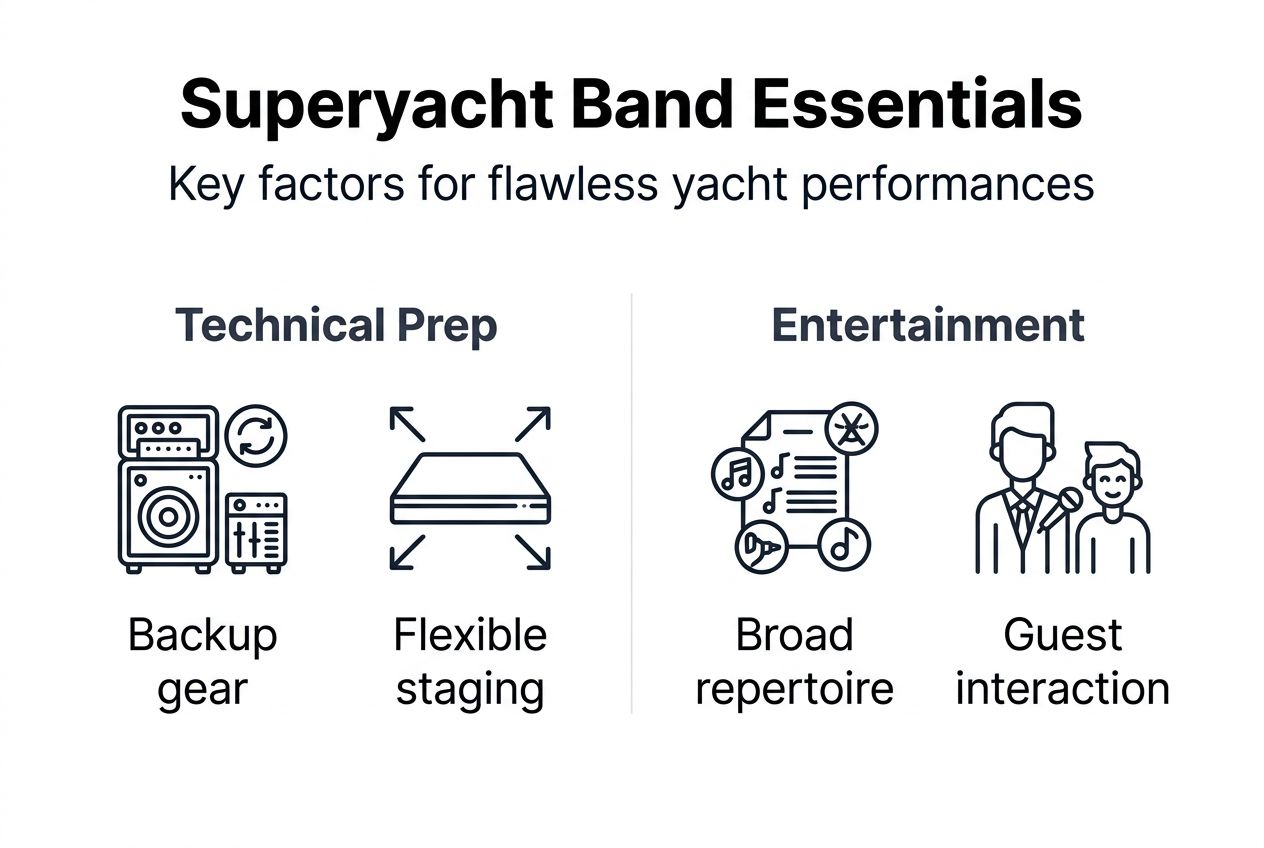 Superyacht Band Essentials

Key factors for flawless yacht performances

Technical Prep

Backup gear

Flexible staging

Entertainment

Broad repertoire

Guest interaction